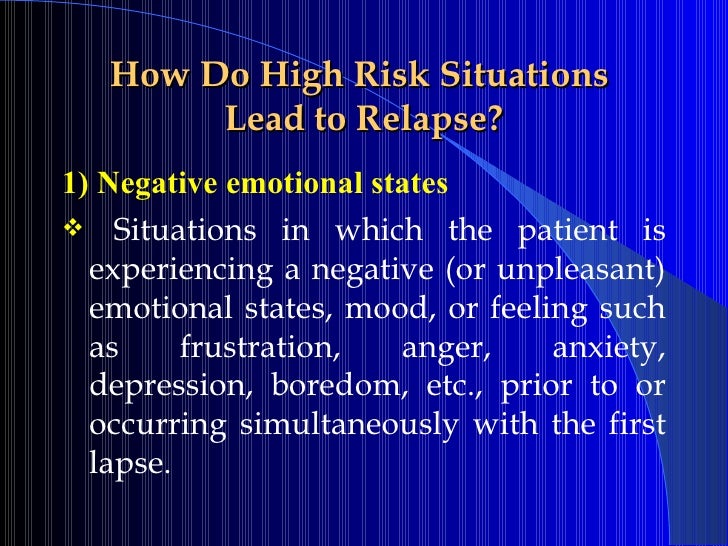 How Do High Risk Situations Lead to Relapse?

1) Negative emotional states

❖ Situations in which the patient is experiencing a negative (or unpleasant) emotional states, mood, or feeling such as frustration, anger, anxiety, depression, boredom, etc., prior to or occurring simultaneously with the first lapse.